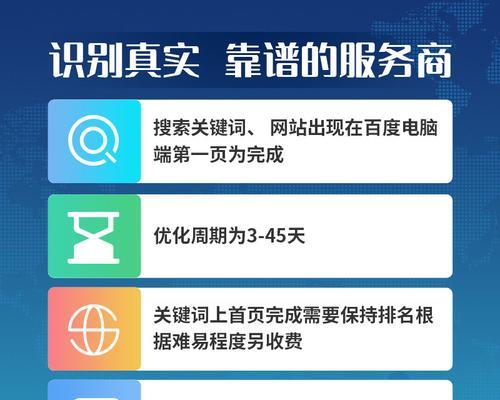 识别真实 靠谱的服务商

搜索关键词、 网站出现在百度电脑端第一页为完成

优化周期为3-45天

关键词上首页完成需要保持排名根据难易程度另收费